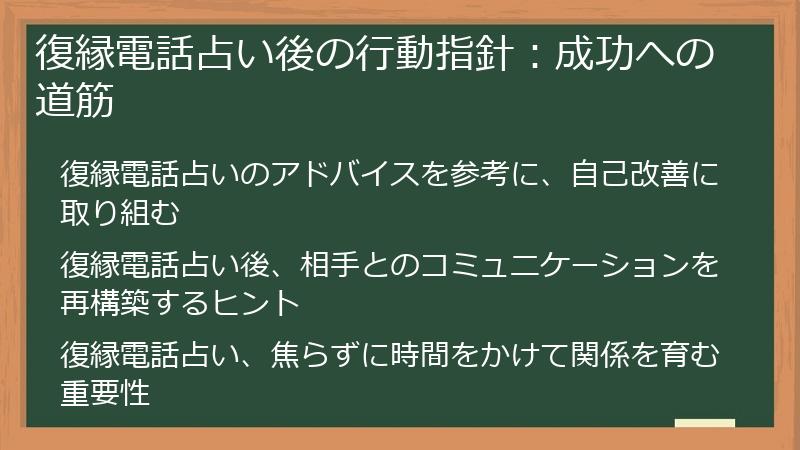 復縁電話占い後の行動指針：成功への道筋

復縁電話占いのアドバイスを参考に、自己改善に取り組む

復縁電話占い後、相手とのコミュニケーションを再構築するヒント

復縁電話占い、焦らずに時間をかけて関係を育む重要性